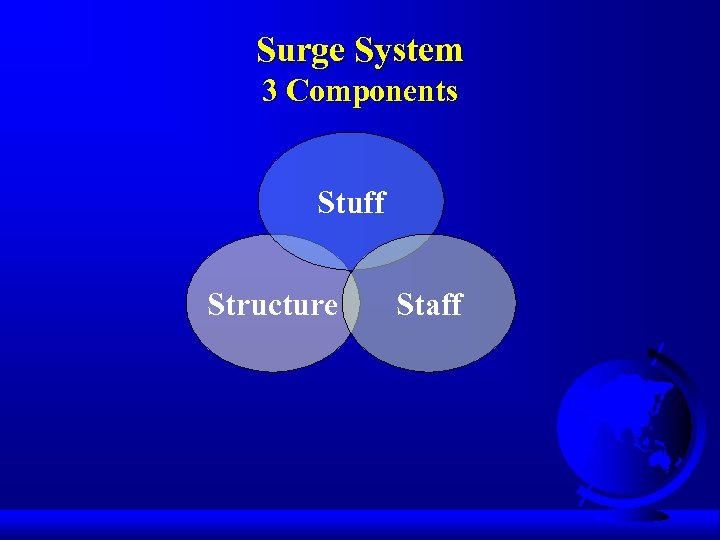 Surge System
3 Components

Stuff

Structure

Staff